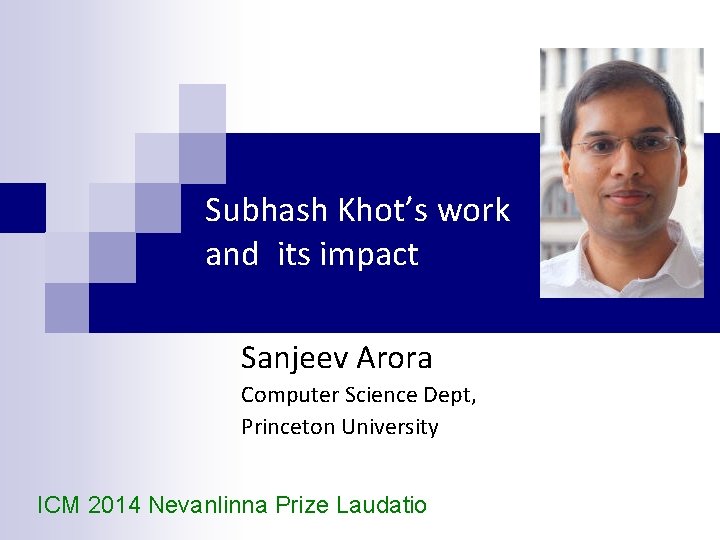 Subhash Khot's work and its impact

Sanjeev Arora

Computer Science Dept,

Princeton University

ICM 2014 Nevanlinna Prize Laudatio